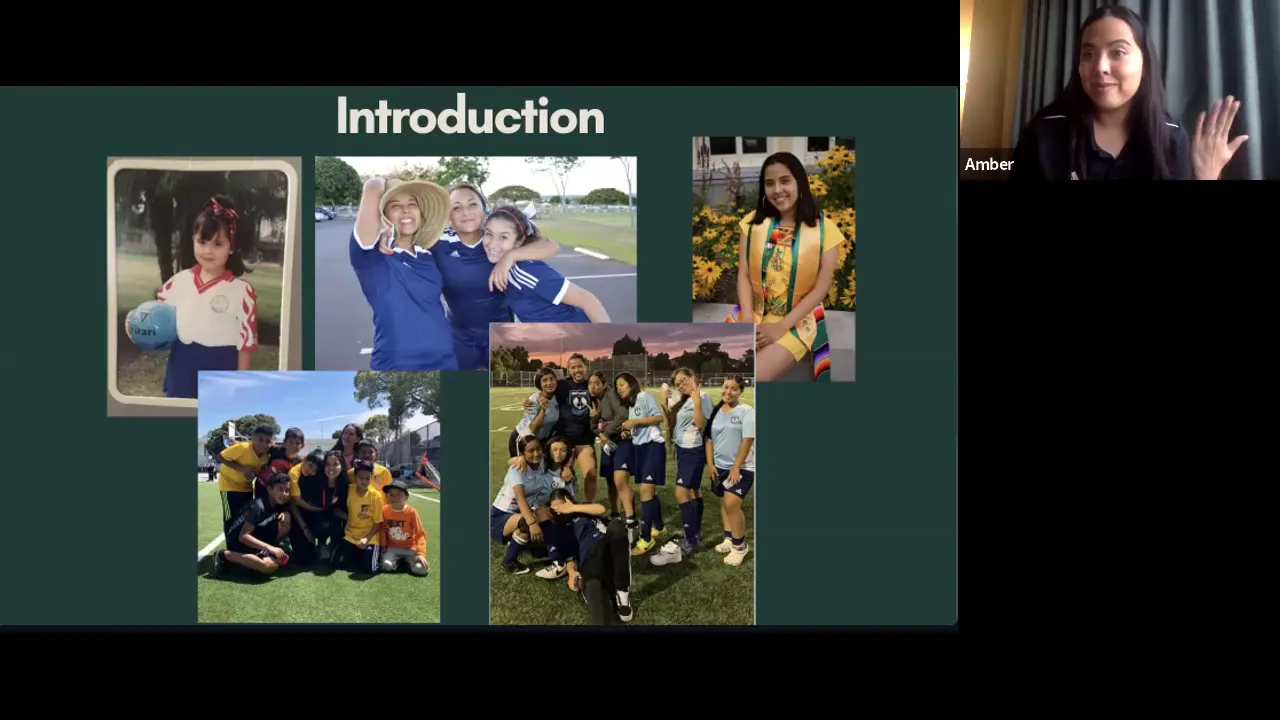 Introduction

Amber